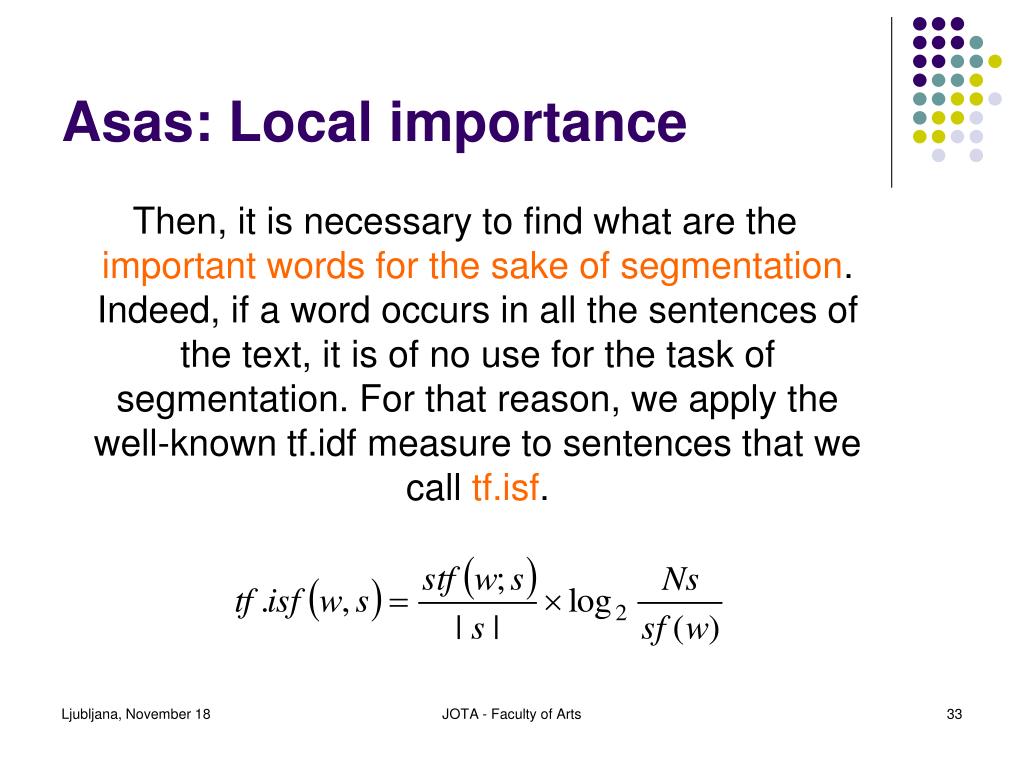 Asas: Local importance

Then, it is necessary to find what are the important words for the sake of segmentation. Indeed, if a word occurs in all the sentences of the text, it is of no use for the task of segmentation. For that reason, we apply the well-known tf.idf measure to sentences that we call tf.isf.

$tf.isf(w,s) = \frac{stf(w;s)}{|s|} \times \log_2 \frac{Ns}{sf(w)}$

Ljubljana, November 18

JOTA - Faculty of Arts

33